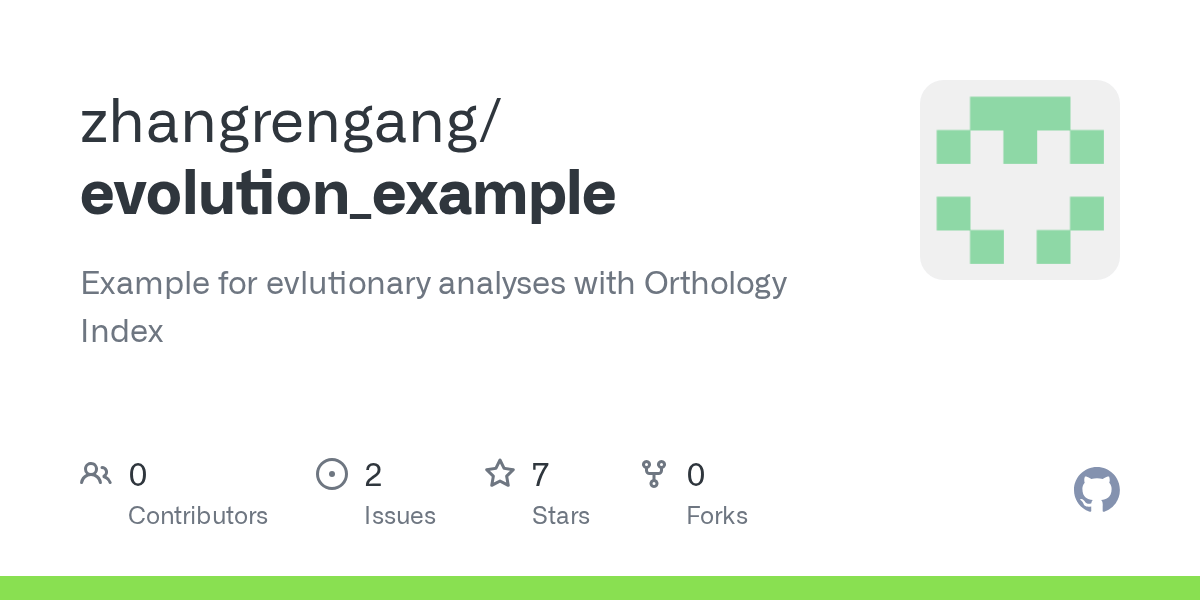 zhangrengang/
evolution_example

Example for evlutionary analyses with Orthology Index

0
Contributors

2
Issues

7
Stars

0
Forks